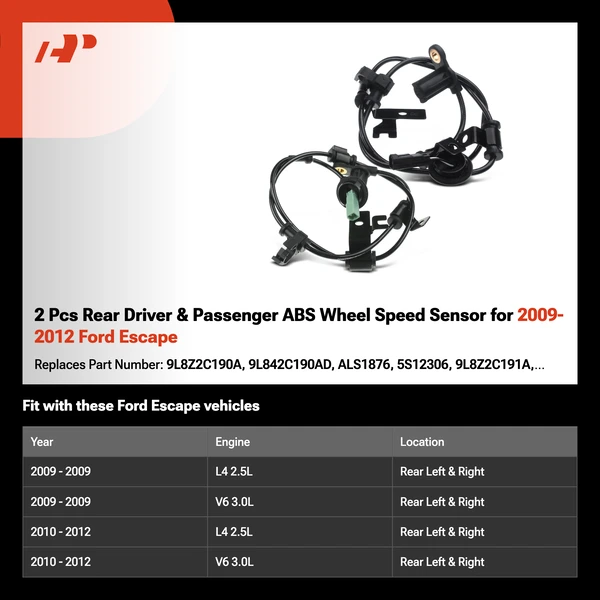 2 Pcs Rear Driver & Passenger ABS Wheel Speed Sensor for 2009-2012 Ford Escape

Replaces Part Number: 9L8Z2C190A, 9L842C190AD, ALS1876, 5S12306, 9L8Z2C191A,...

Fit with these Ford Escape vehicles

| Year | Engine | Location |
|---|---|---|
| 2009 - 2009 | L4 2.5L | Rear Left & Right |
| 2009 - 2009 | V6 3.0L | Rear Left & Right |
| 2010 - 2012 | L4 2.5L | Rear Left & Right |
| 2010 - 2012 | V6 3.0L | Rear Left & Right |